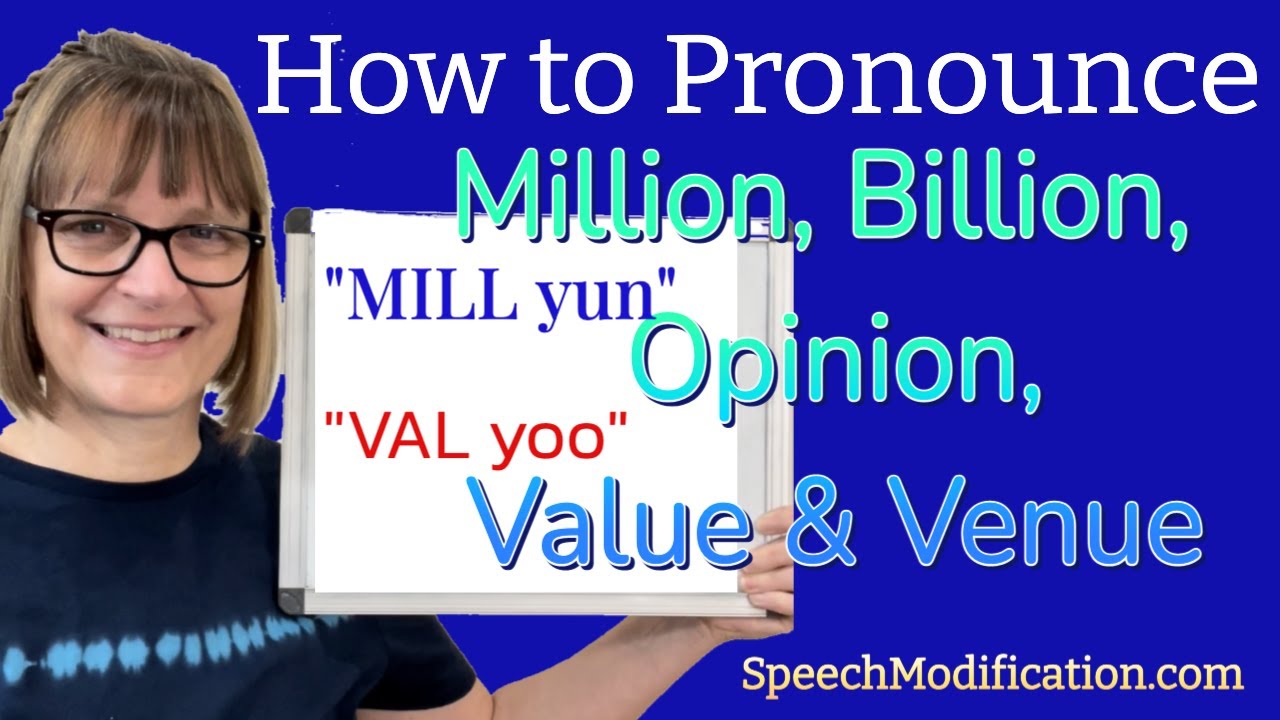 How to Pronounce
Million, Billion,
Opinion,
Value & Venue

"MILL yun"

"VAL yoo"

SpeechModification.com